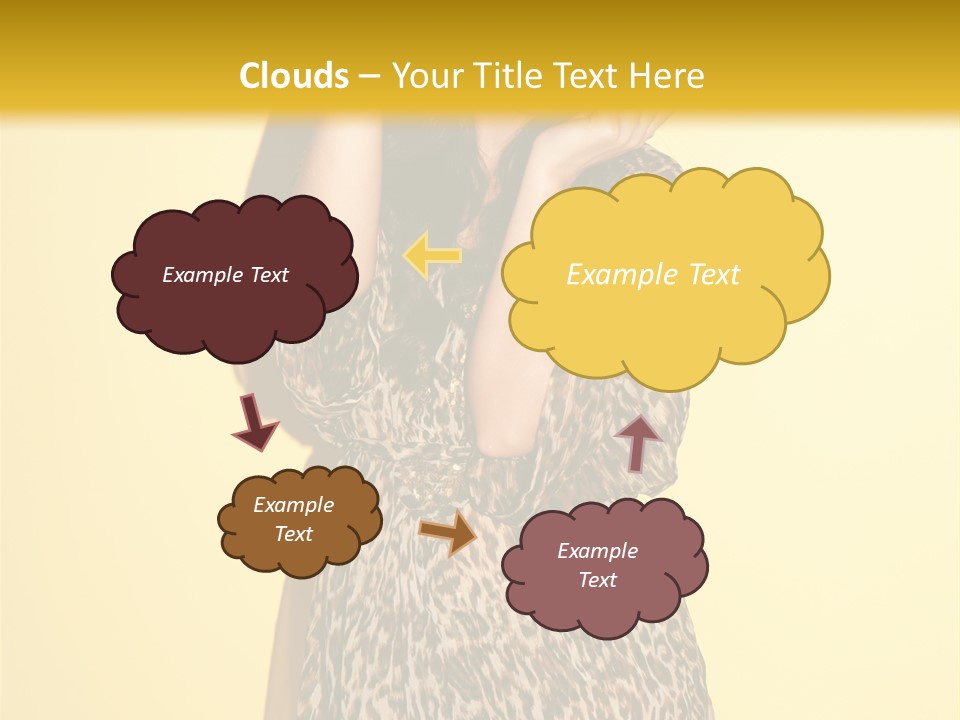 Clouds – Your Title Text Here

Example Text

Example Text

Example Text

Example Text